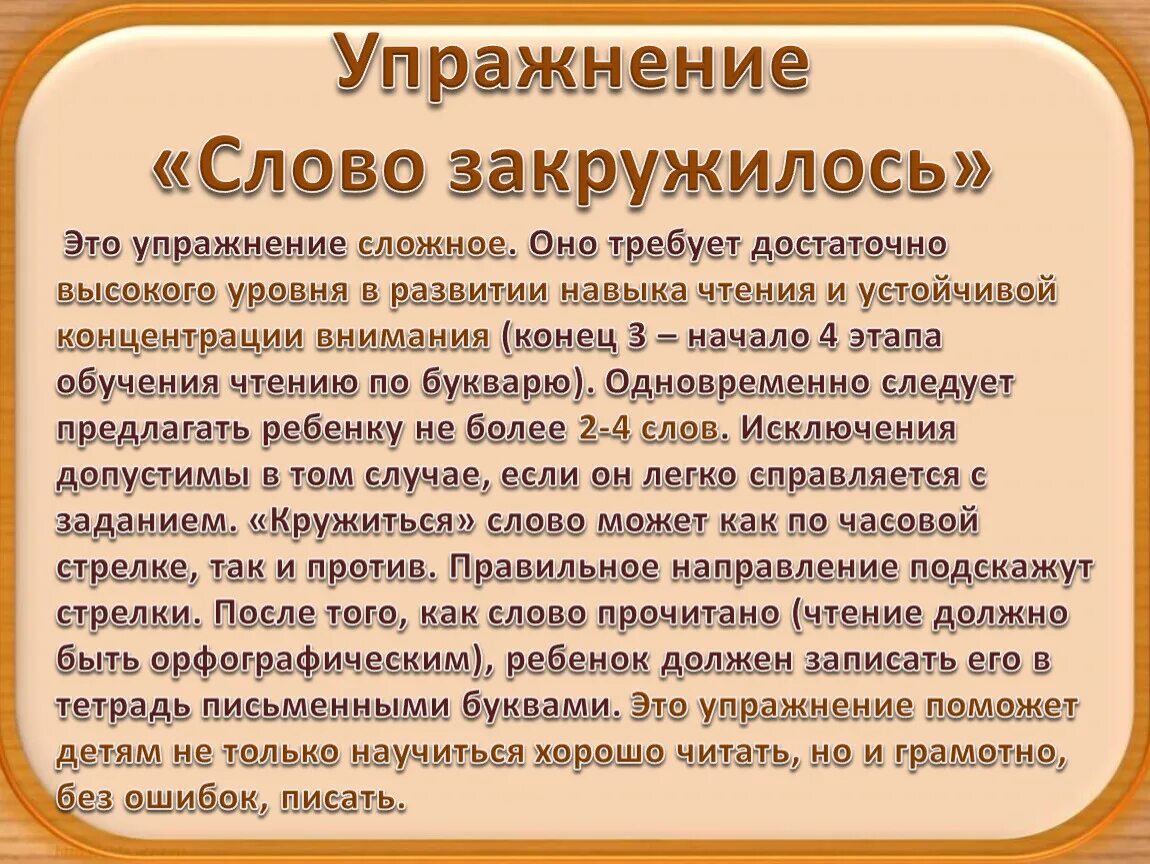 Упражнение «Слово закружилось»

Это упражнение сложное. Оно требует достаточно высокого уровня в развитии навыка чтения и устойчивой концентрации внимания (конец 3 – начало 4 этапа обучения чтению по букварю). Одновременно следует предлагать ребенку не более 2-4 слов. Исключения допустимы в том случае, если он легко справляется с заданием. «Кружиться» слово может как по часовой стрелке, так и против. Правильное направление подскажут стрелки. После того, как слово прочитано (чтение должно быть орфографическим), ребенок должен записать его в тетрадь письменными буквами. Это упражнение поможет детям не только научиться хорошо читать, но и грамотно, без ошибок, писать.